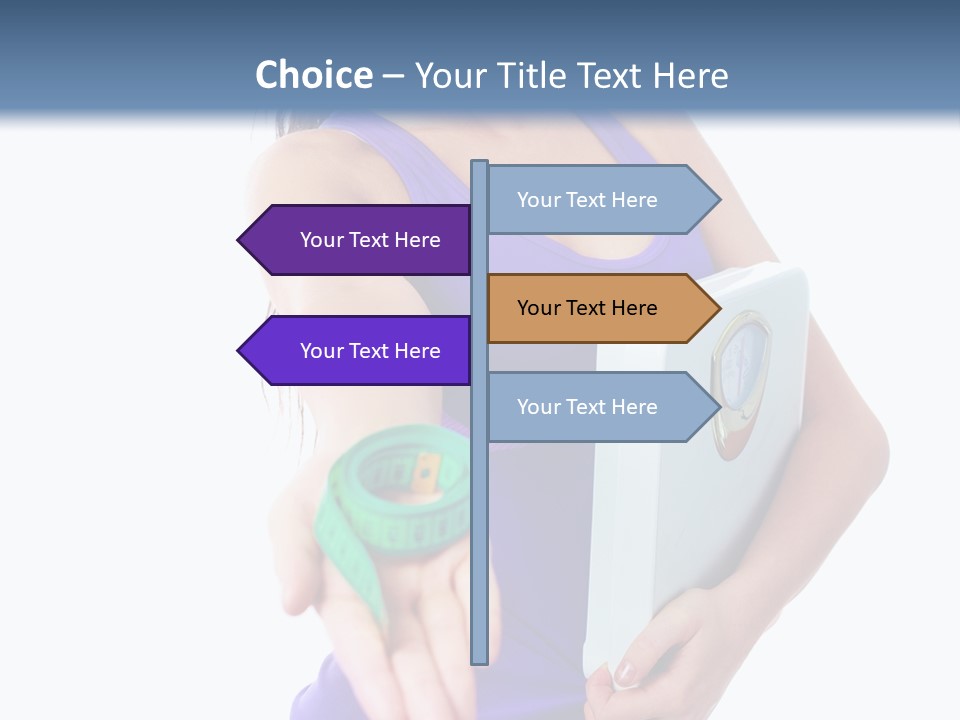 Choice – Your Title Text Here

Your Text Here

Your Text Here

Your Text Here

Your Text Here

Your Text Here